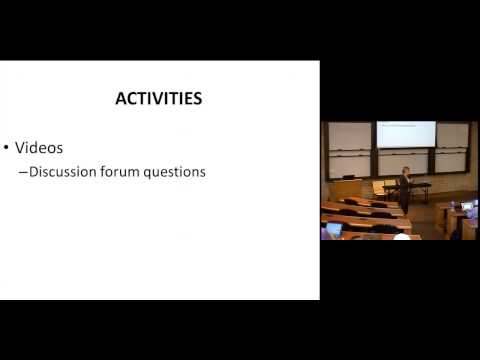 ACTIVITIES

• Videos
– Discussion forum questions